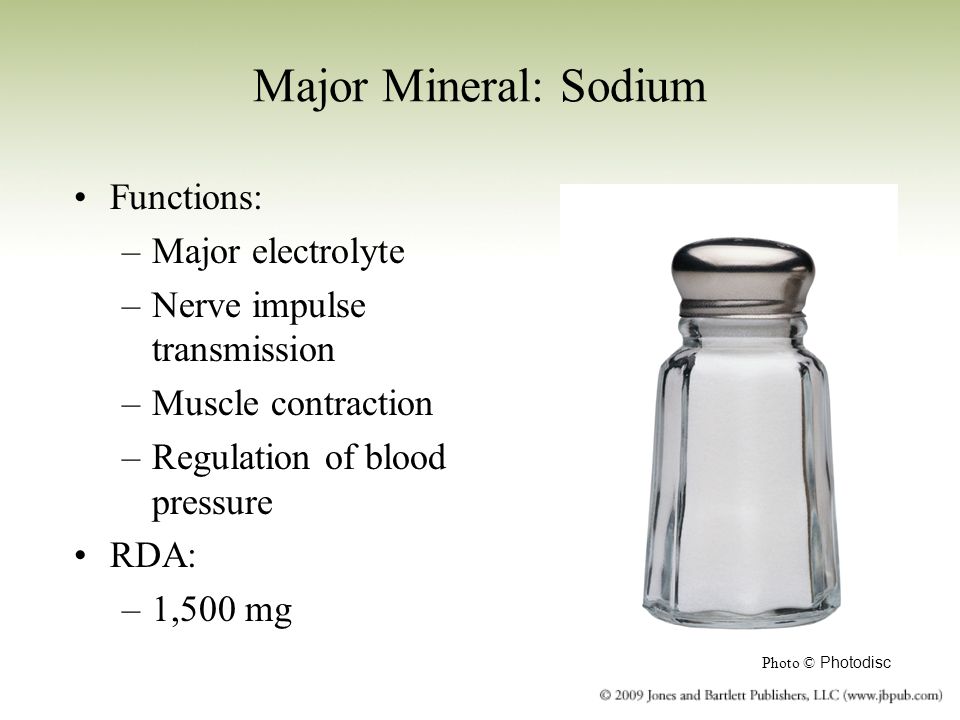 Major Mineral: Sodium

• Functions:
– Major electrolyte
– Nerve impulse transmission
– Muscle contraction
– Regulation of blood pressure
• RDA:
– 1,500 mg

Photo © Photodisc

© 2009 Jones and Bartlett Publishers, LLC (www.jbpub.com)